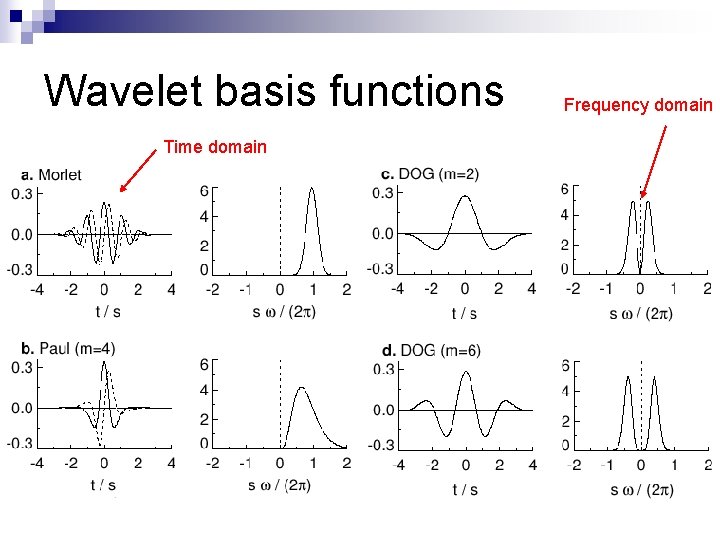 Wavelet basis functions

Frequency domain

Time domain

a. Morlet

0.3
0.0
-0.3
-4 -2 0 2 4
t / s

6
4
2
0
-2 -1 0 1 2
s ω / (2π)

c. DOG (m=2)

0.3
0.0
-0.3
-4 -2 0 2 4
t / s

6
4
2
0
-2 -1 0 1 2
s ω / (2π)

b. Paul (m=4)

0.3
0.0
-0.3
-4 -2 0 2 4
t / s

6
4
2
0
-2 -1 0 1 2
s ω / (2π)

d. DOG (m=6)

0.3
0.0
-0.3
-4 -2 0 2 4
t / s

6
4
2
0
-2 -1 0 1 2
s ω / (2π)